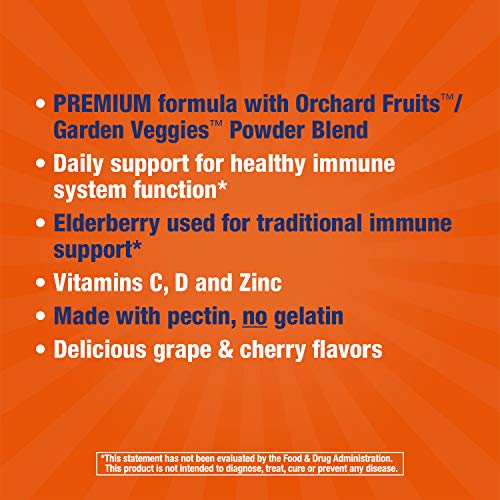 • PREMIUM formula with Orchard Fruits™/ Garden Veggies™ Powder Blend
• Daily support for healthy immune system function*
• Elderberry used for traditional immune support*
• Vitamins C, D and Zinc
• Made with pectin, no gelatin
• Delicious grape & cherry flavors

*This statement has not been evaluated by the Food & Drug Administration. This product is not intended to diagnose, treat, cure or prevent any disease.